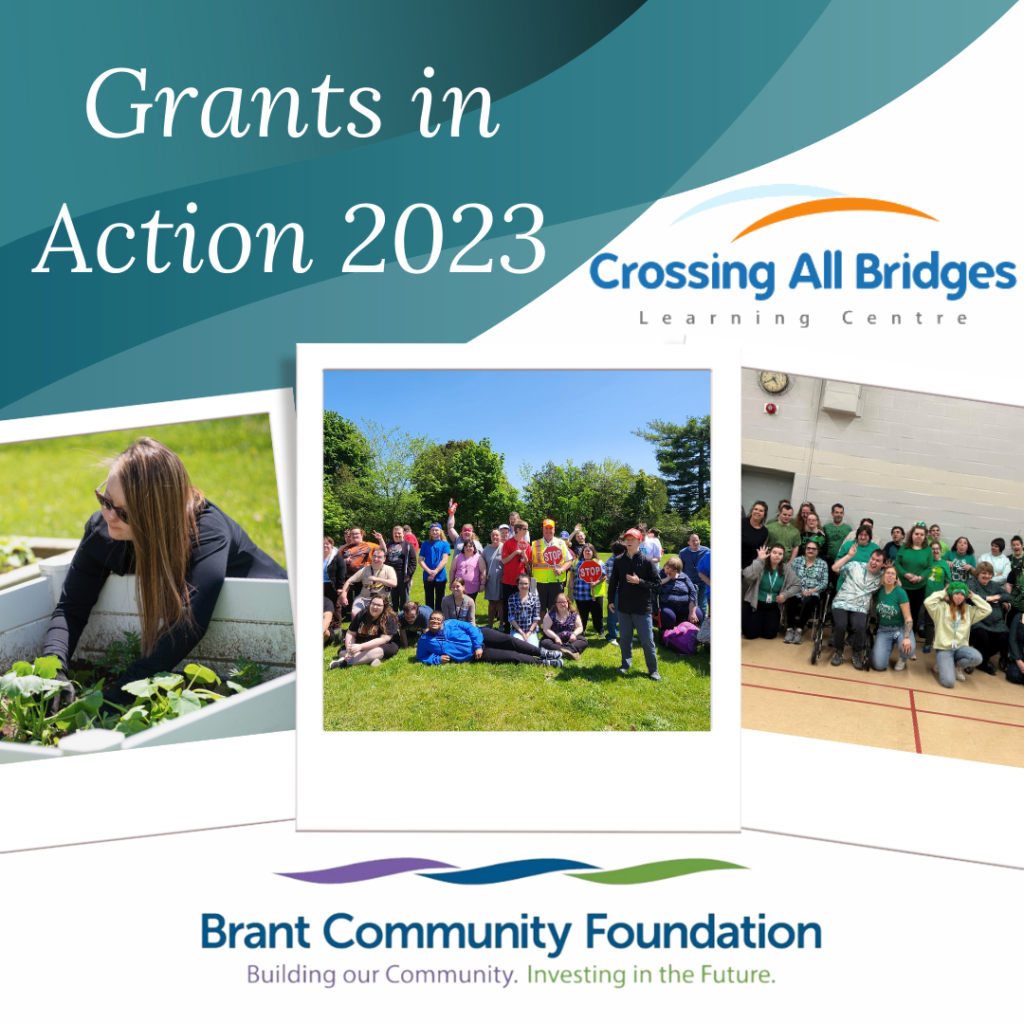 Grants in Action 2023

Crossing All Bridges
Learning Centre

STOP

STOP

Brant Community Foundation
Building our Community. Investing in the Future.